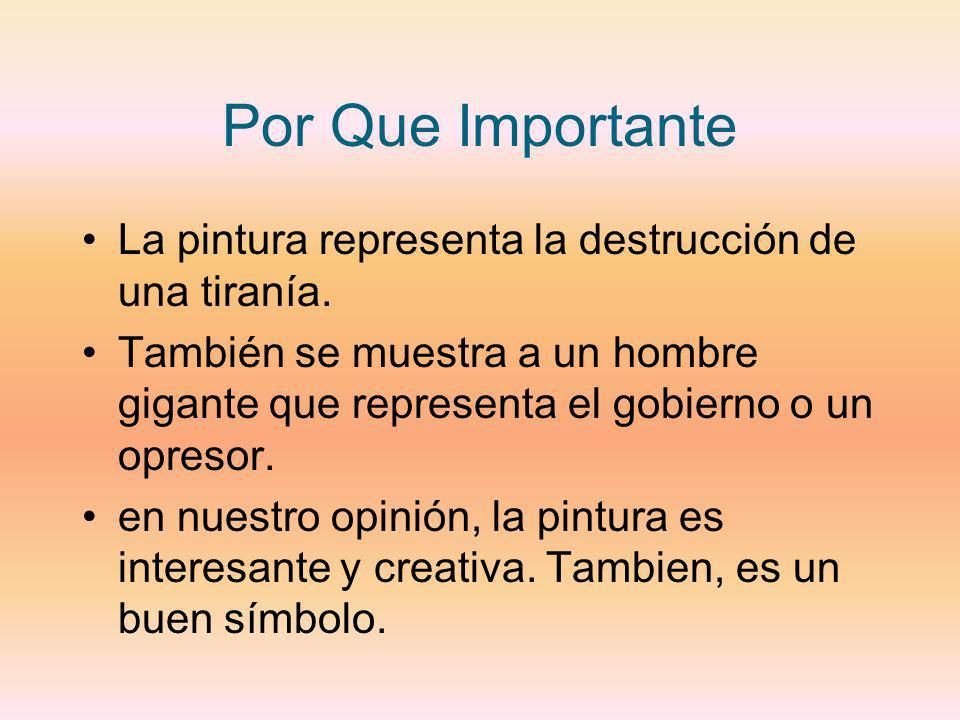 Por Que Importante

• La pintura representa la destrucción de una tiranía.
• También se muestra a un hombre gigante que representa el gobierno o un opresor.
• en nuestro opinión, la pintura es interesante y creativa. Tambien, es un buen símbolo.